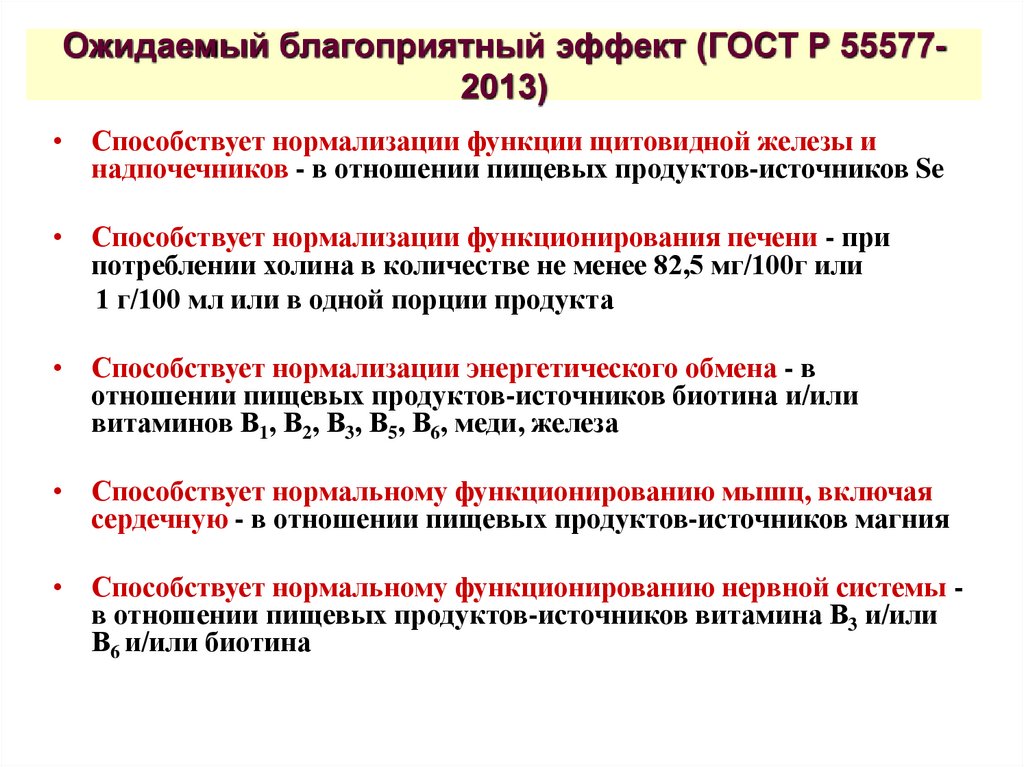 Ожидаемый благоприятный эффект (ГОСТ Р 55577-2013)

• Способствует нормализации функции щитовидной железы и надпочечников - в отношении пищевых продуктов-источников Se

• Способствует нормализации функционирования печени - при потреблении холина в количестве не менее 82,5 мг/100г или 1 г/100 мл или в одной порции продукта

• Способствует нормализации энергетического обмена - в отношении пищевых продуктов-источников биотина и/или витаминов $B_1$, $B_2$, $B_3$, $B_5$, $B_6$, меди, железа

• Способствует нормальному функционированию мышц, включая сердечную - в отношении пищевых продуктов-источников магния

• Способствует нормальному функционированию нервной системы - в отношении пищевых продуктов-источников витамина $B_3$ и/или $B_6$ и/или биотина